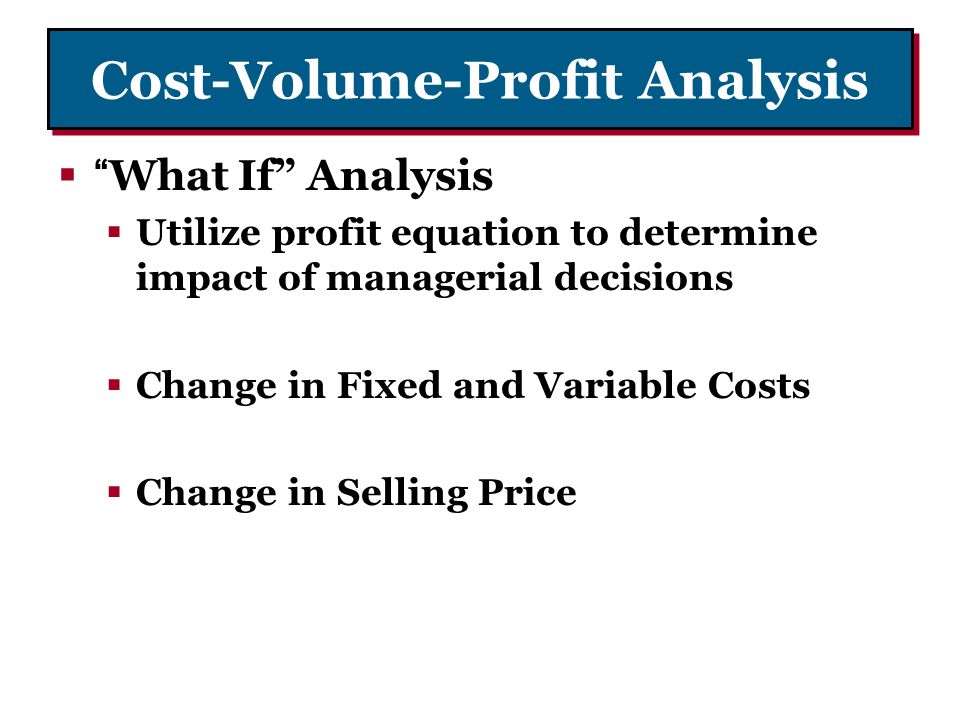 Cost-Volume-Profit Analysis

▪ “What If” Analysis

▪ Utilize profit equation to determine impact of managerial decisions

▪ Change in Fixed and Variable Costs

▪ Change in Selling Price